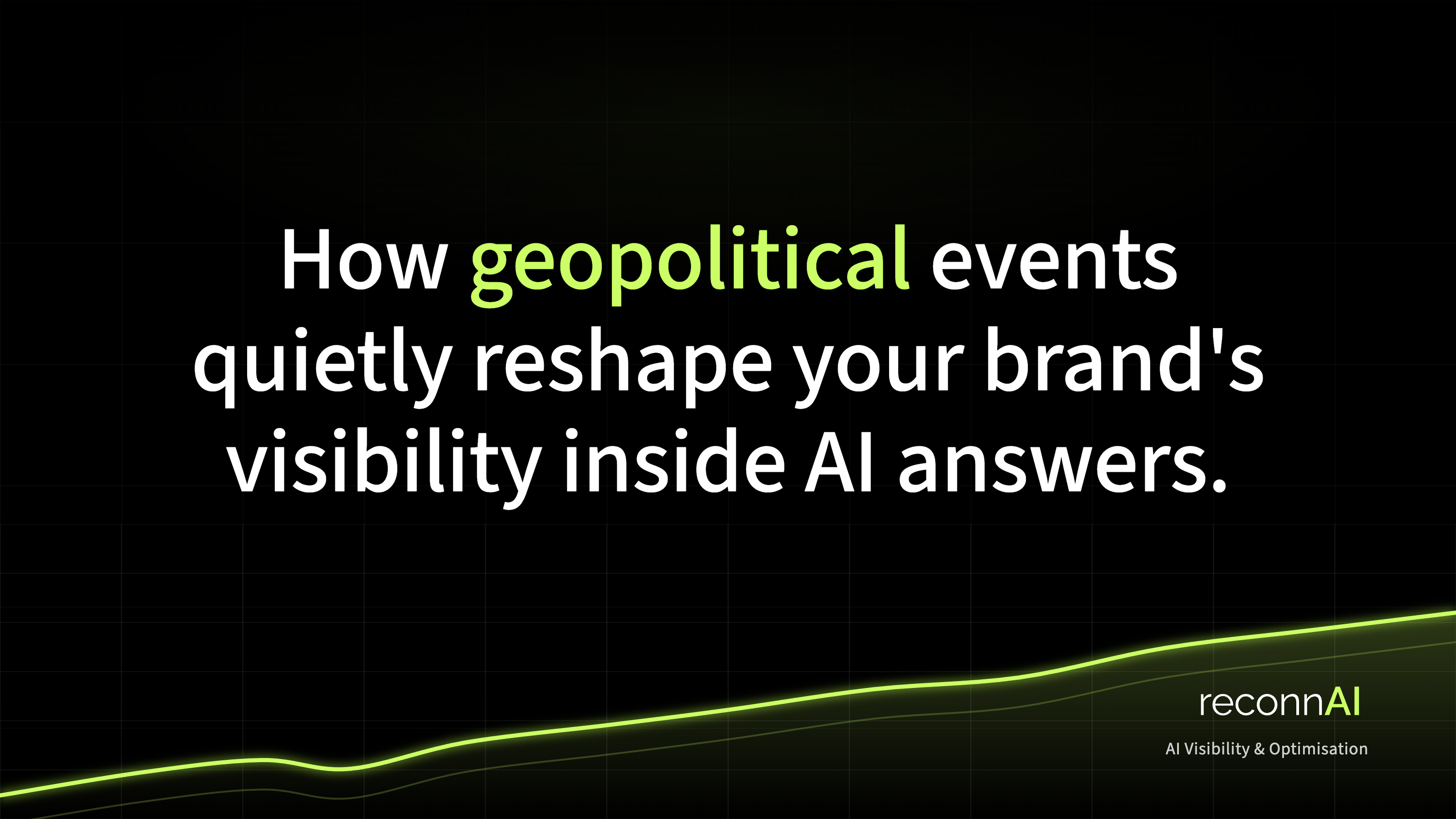 How geopolitical events quietly reshape your brand's visibility inside AI answers.

reconnAI

AI Visibility & Optimisation